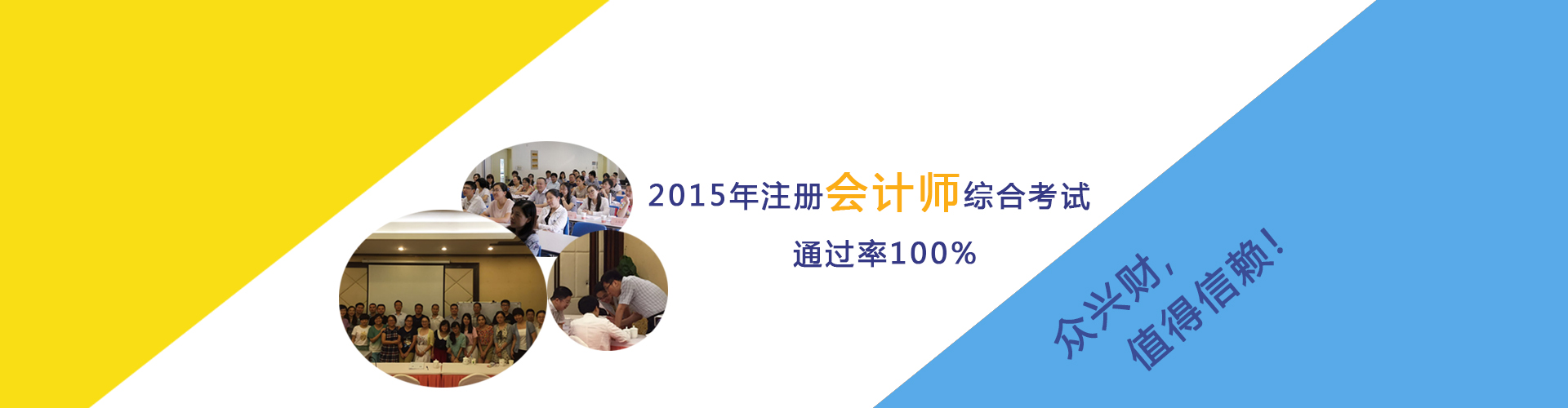 2015年注册会计师综合考试

通过率100%

众兴财，
值得信赖！